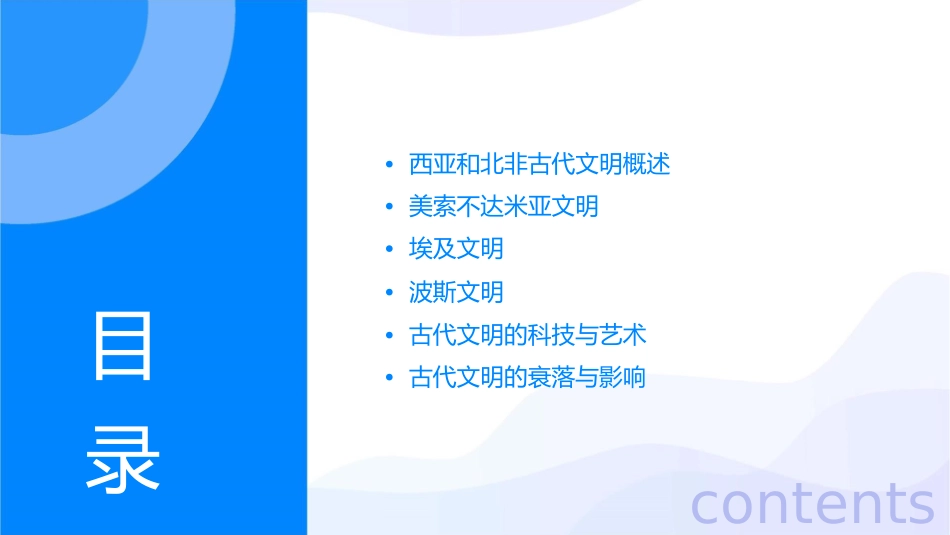 目录

• 西亚和北非古代文明概述
• 美索不达米亚文明
• 埃及文明
• 波斯文明
• 古代文明的科技与艺术
• 古代文明的衰落与影响

contents